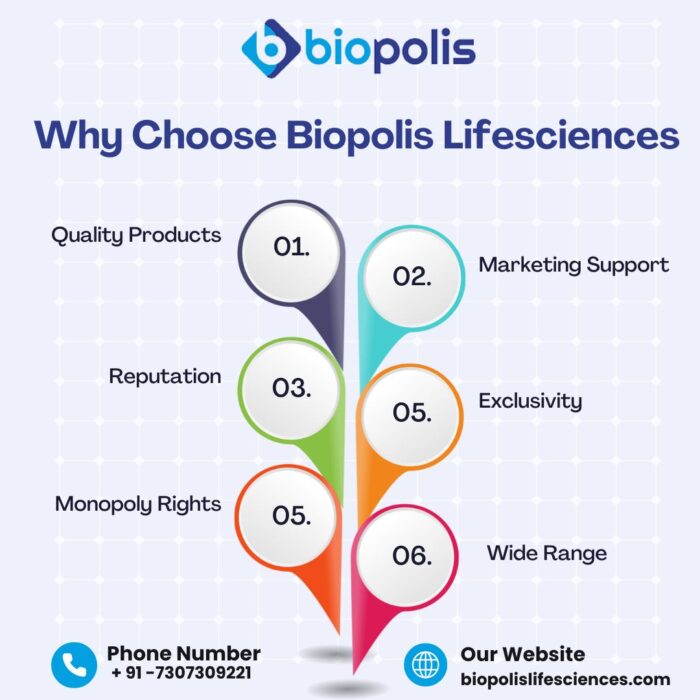 biopolis

Why Choose Biopolis Lifesciences

Quality Products
01.

02.
Marketing Support

Reputation
03.

05.
Exclusivity

Monopoly Rights
05.

06.
Wide Range

Phone Number
+ 91 -7307309221

Our Website
biopolislifesciences.com